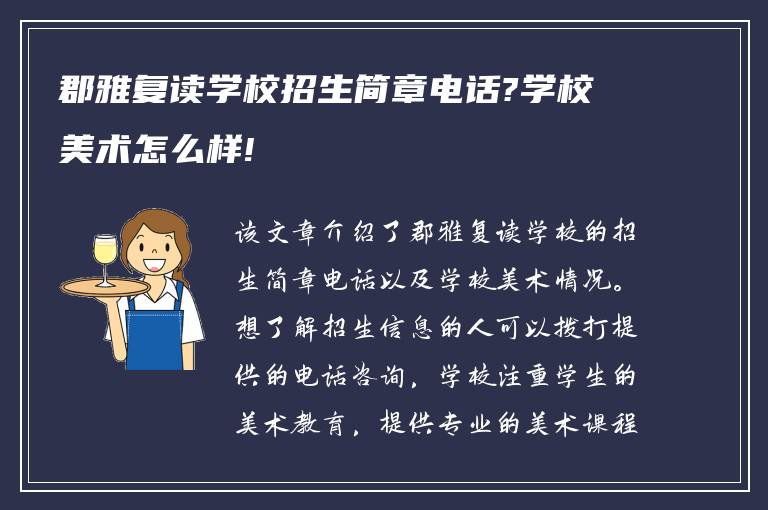 郡雅复读学校招生简章电话?学校美术怎么样!

该文章介绍了郡雅复读学校的招生简章电话以及学校美术情况。想了解招生信息的人可以拨打提供的电话咨询，学校注重学生的美术教育，提供专业的美术课程